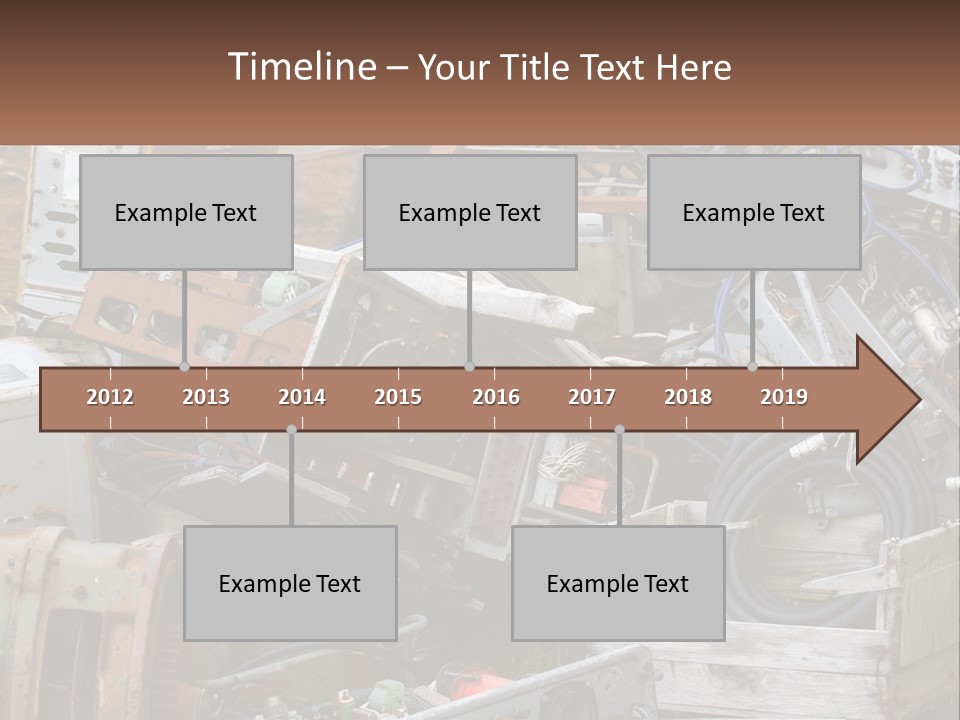 Timeline – Your Title Text Here

Example Text

Example Text

Example Text

2012 2013 2014 2015 2016 2017 2018 2019

Example Text

Example Text